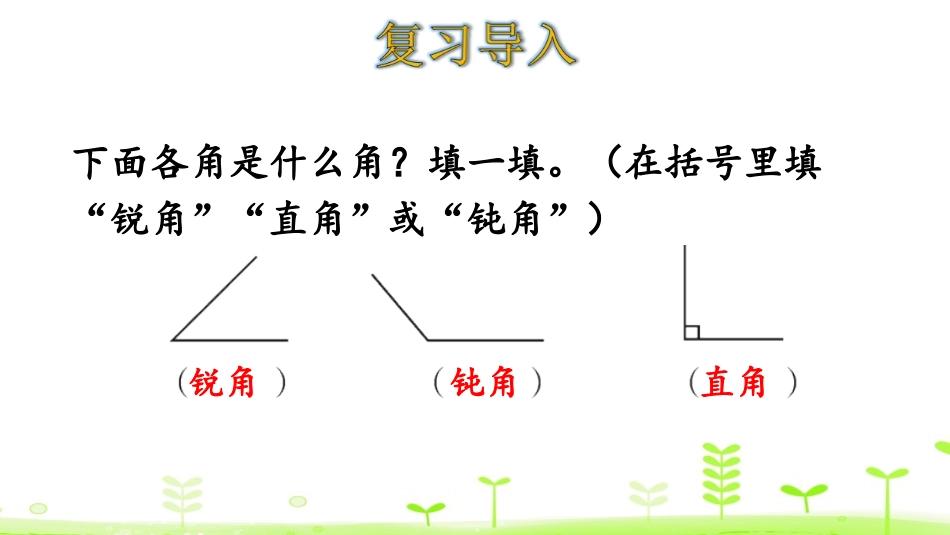 复习导入

下面各角是什么角？填一填。（在括号里填“锐角”“直角”或“钝角”）

（锐角）

（钝角）

（直角）